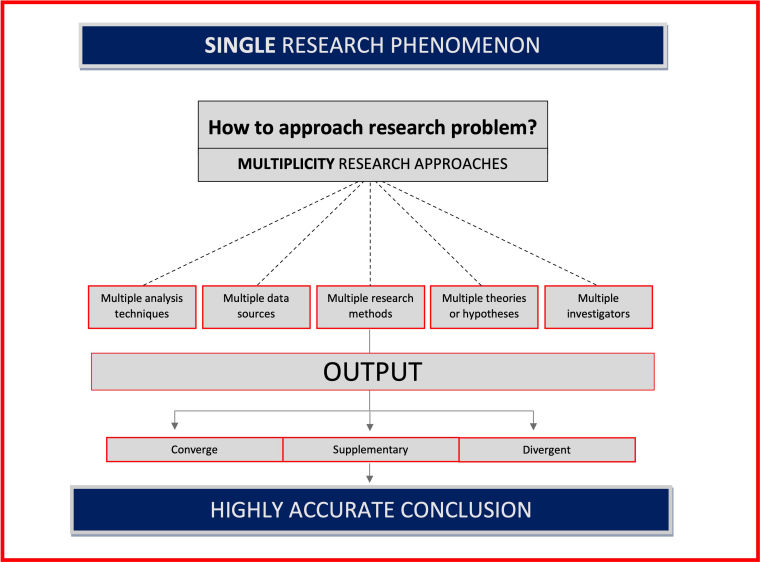 SINGLE RESEARCH PHENOMENON

How to approach research problem?

MULTIPLICITY RESEARCH APPROACHES

Multiple analysis techniques

Multiple data sources

Multiple research methods

Multiple theories or hypotheses

Multiple investigators

OUTPUT

Converge

Supplementary

Divergent

HIGHLY ACCURATE CONCLUSION